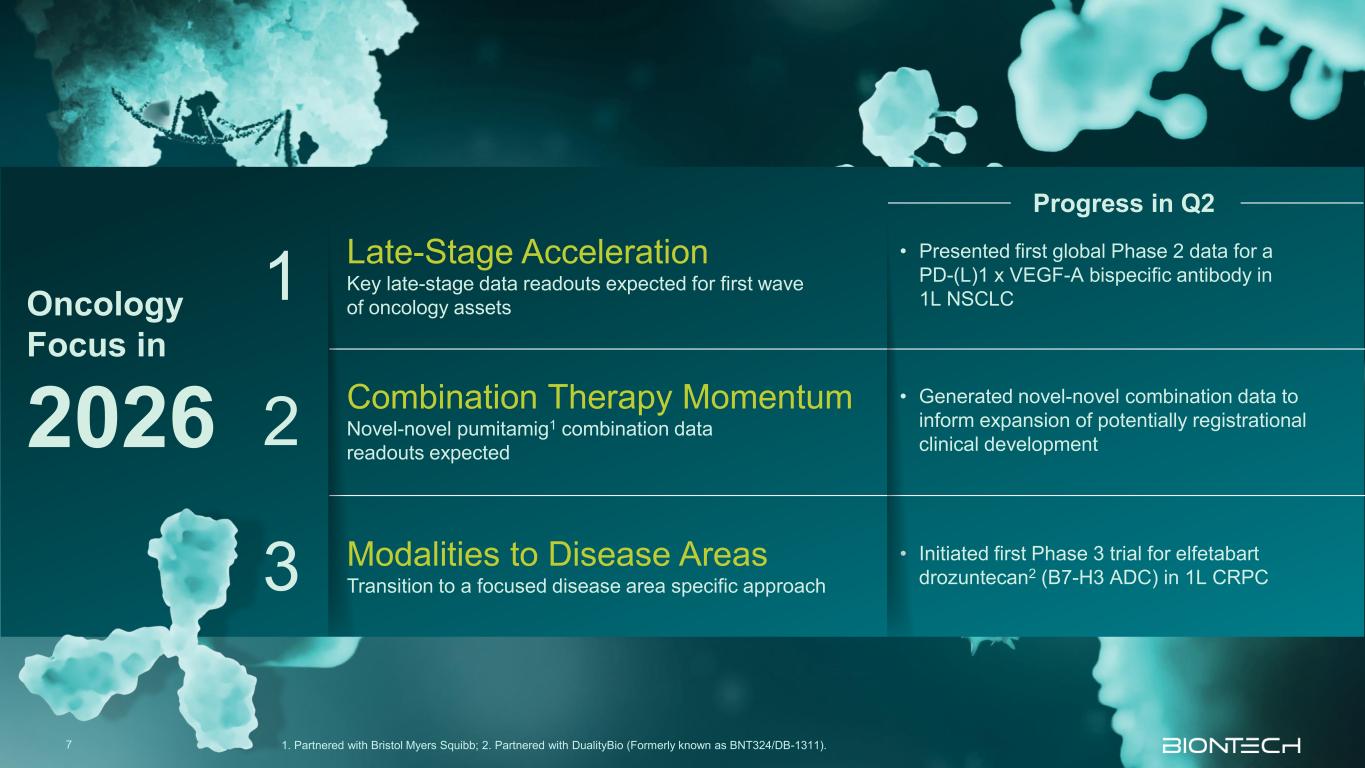 Oncology Focus in

2026

Progress in Q2

1

Late-Stage Acceleration
Key late-stage data readouts expected for first wave of oncology assets

• Presented first global Phase 2 data for a PD-(L)1 x VEGF-A bispecific antibody in 1L NSCLC

2

Combination Therapy Momentum
Novel-novel pumitamig$^1$ combination data readouts expected

• Generated novel-novel combination data to inform expansion of potentially registrational clinical development

3

Modalities to Disease Areas
Transition to a focused disease area specific approach

• Initiated first Phase 3 trial for elfetabart drozuntecan$^2$ (B7-H3 ADC) in 1L CRPC

7

1. Partnered with Bristol Myers Squibb; 2. Partnered with DualityBio (Formerly known as BNT324/DB-1311).

BIONTECH